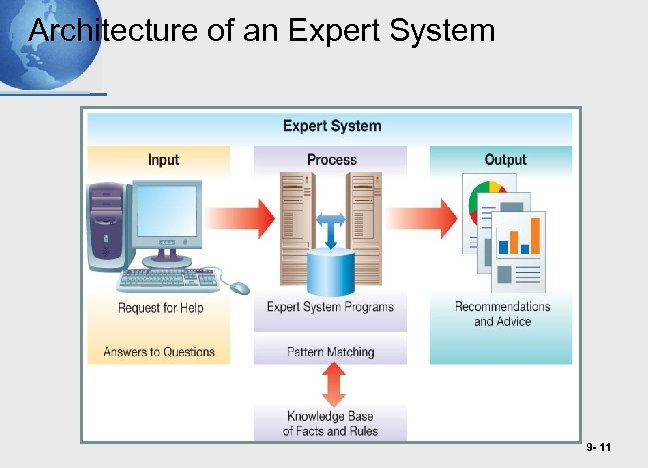 Architecture of an Expert System

Expert System

Input

Request for Help

Answers to Questions

Process

Expert System Programs

Pattern Matching

Knowledge Base of Facts and Rules

Output

Recommendations and Advice

9- 11